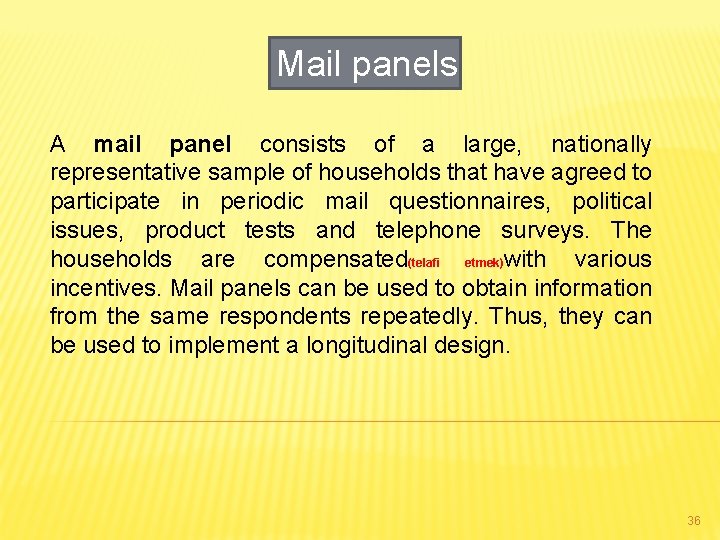 Mail panels

A mail panel consists of a large, nationally representative sample of households that have agreed to participate in periodic mail questionnaires, political issues, product tests and telephone surveys. The households are compensated(telafi etmek)with various incentives. Mail panels can be used to obtain information from the same respondents repeatedly. Thus, they can be used to implement a longitudinal design.

36